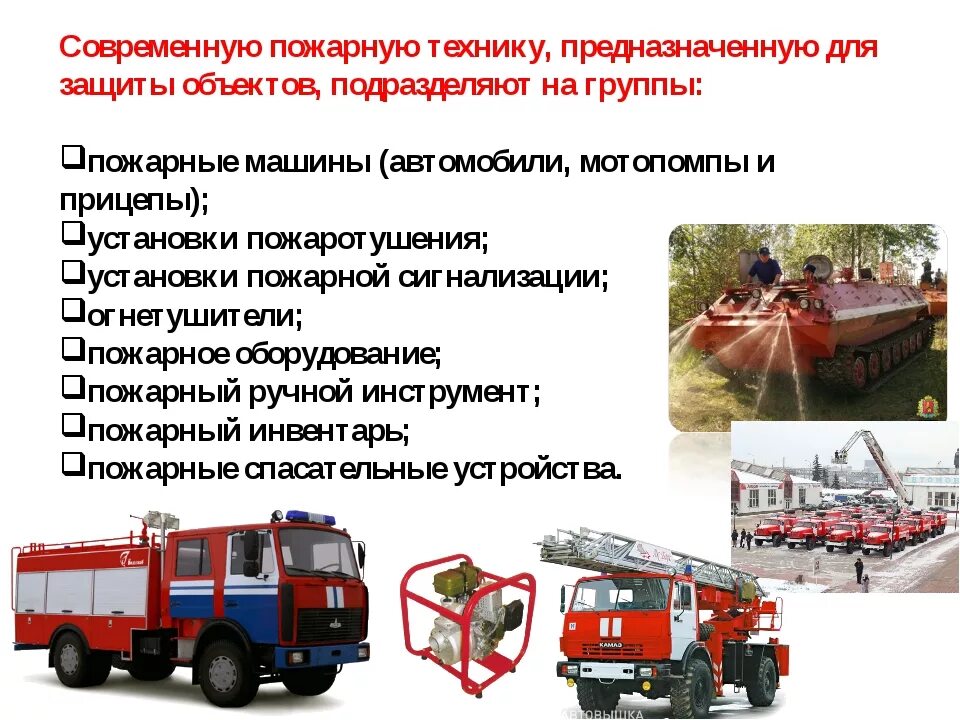 Современную пожарную технику, предназначенную для защиты объектов, подразделяют на группы:

❑пожарные машины (автомобили, мотопомпы и прицепы);
❑установки пожаротушения;
❑установки пожарной сигнализации;
❑огнетушители;
❑пожарное оборудование;
❑пожарный ручной инструмент;
❑пожарный инвентарь;
❑пожарные спасательные устройства.

КАМАЗ
АВТОВЫШКА